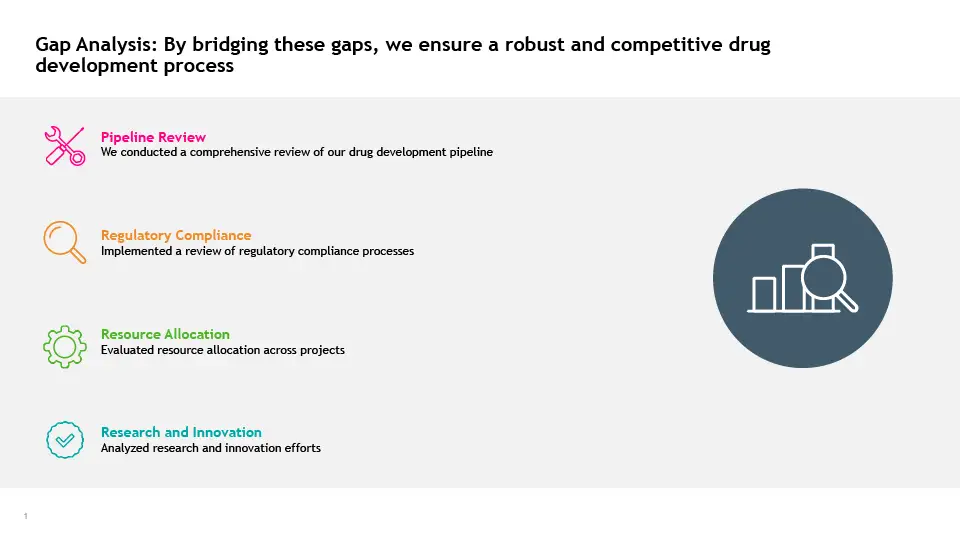 Gap Analysis: By bridging these gaps, we ensure a robust and competitive drug development process

Pipeline Review
We conducted a comprehensive review of our drug development pipeline

Regulatory Compliance
Implemented a review of regulatory compliance processes

Resource Allocation
Evaluated resource allocation across projects

Research and Innovation
Analyzed research and innovation efforts

1